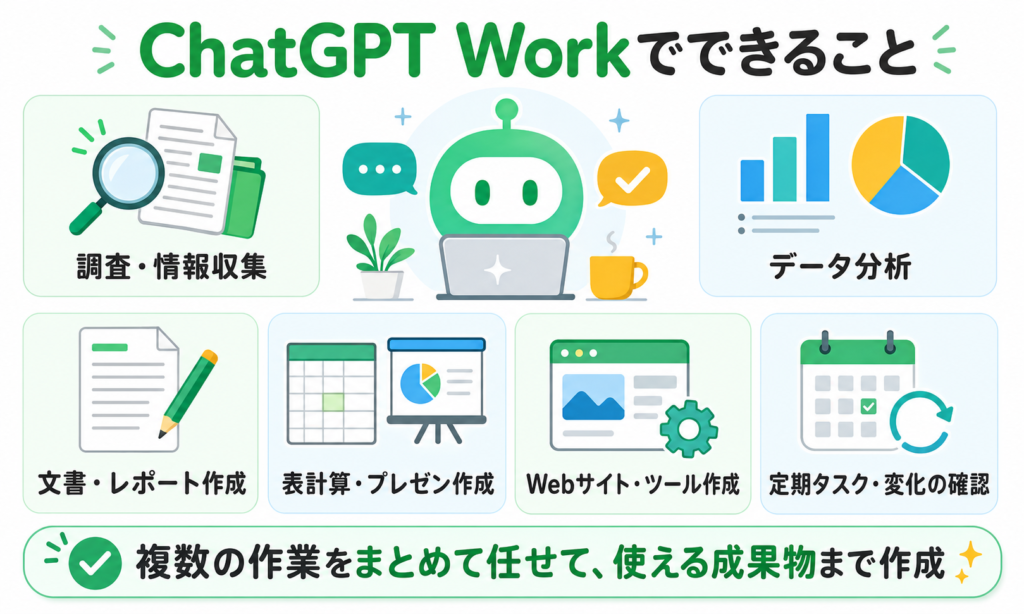 ChatGPT Workでできること

調査・情報収集

データ分析

文書・レポート作成

表計算・プレゼン作成

Webサイト・ツール作成

定期タスク・変化の確認

複数の作業をまとめて任せて、使える成果物まで作成